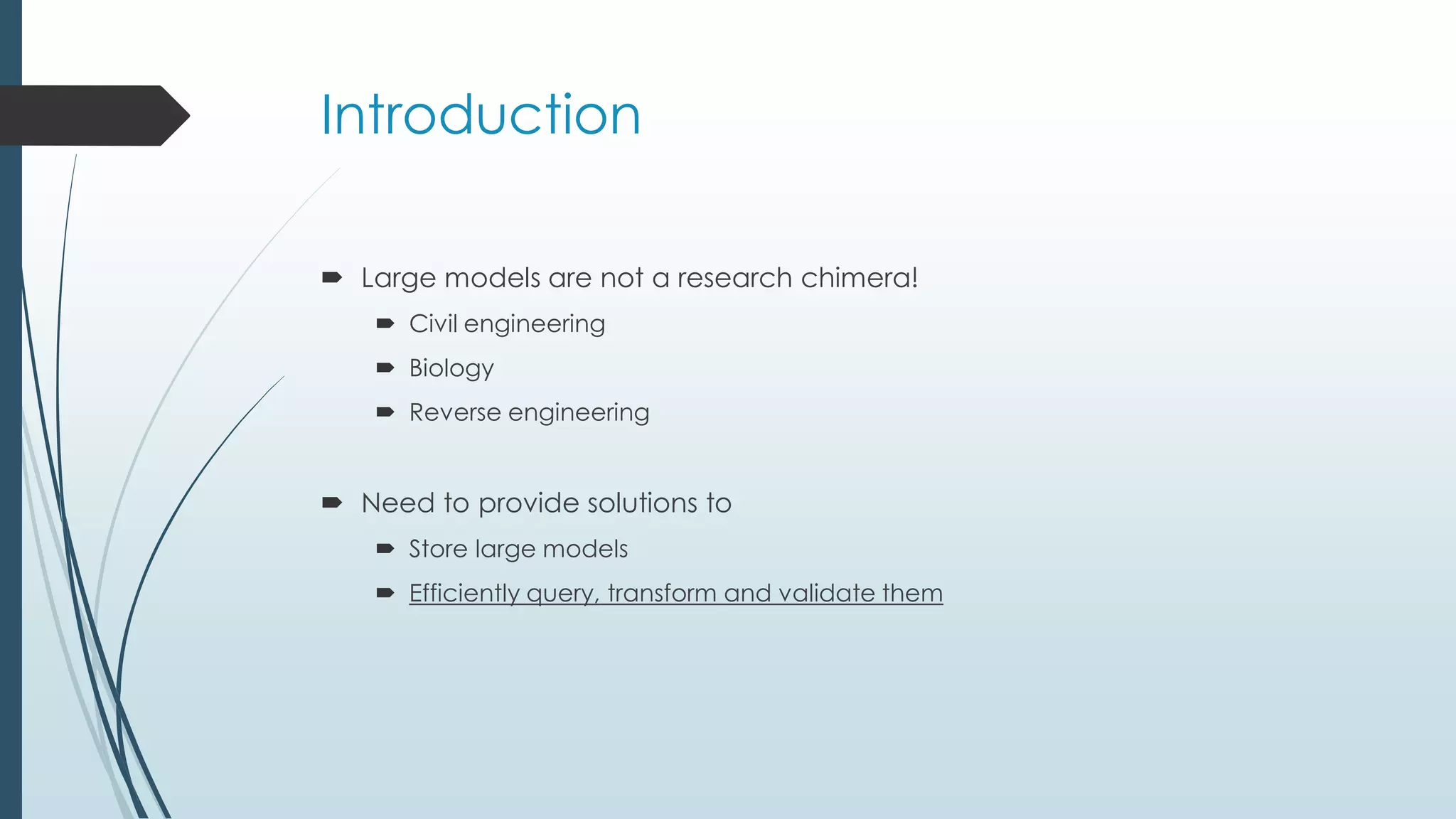 Introduction

Large models are not a research chimera!

Civil engineering

Biology

Reverse engineering

Need to provide solutions to

Store large models

Efficiently query, transform and validate them